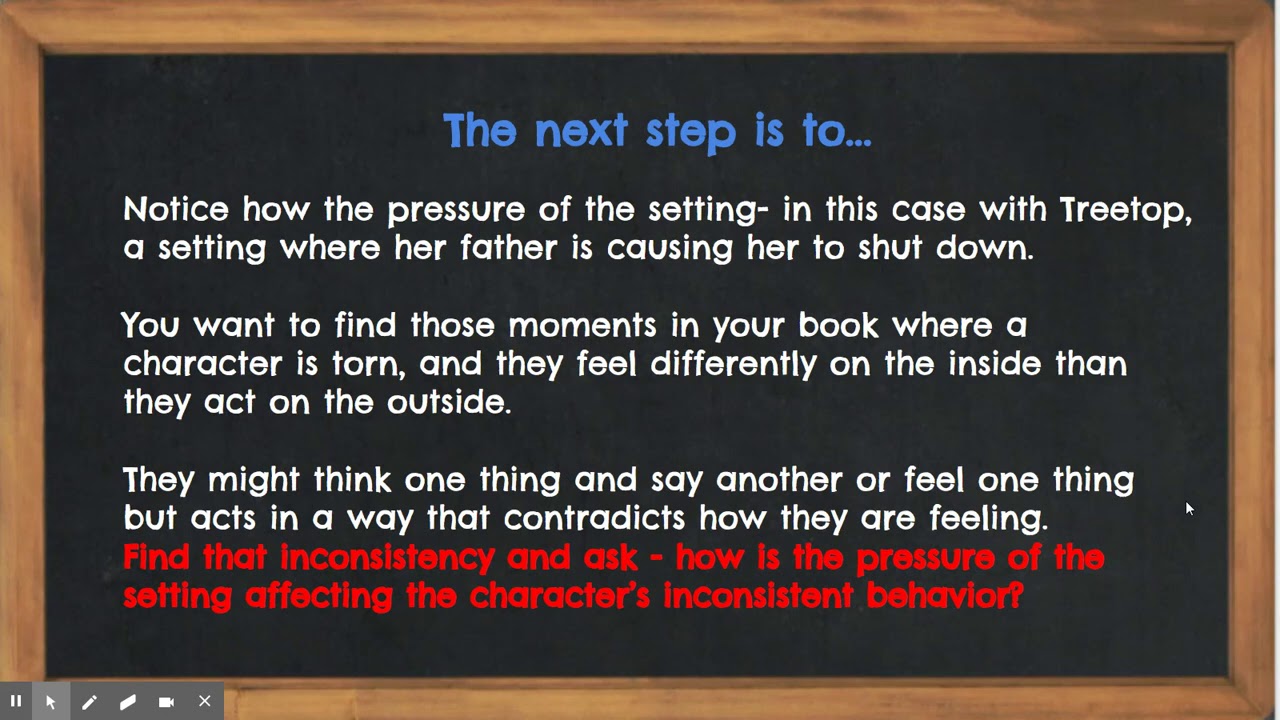 The next step is to...

Notice how the pressure of the setting- in this case with Treetop, a setting where her father is causing her to shut down.

You want to find those moments in your book where a character is torn, and they feel differently on the inside than they act on the outside.

They might think one thing and say another or feel one thing but acts in a way that contradicts how they are feeling. Find that inconsistency and ask - how is the pressure of the setting affecting the character's inconsistent behavior?